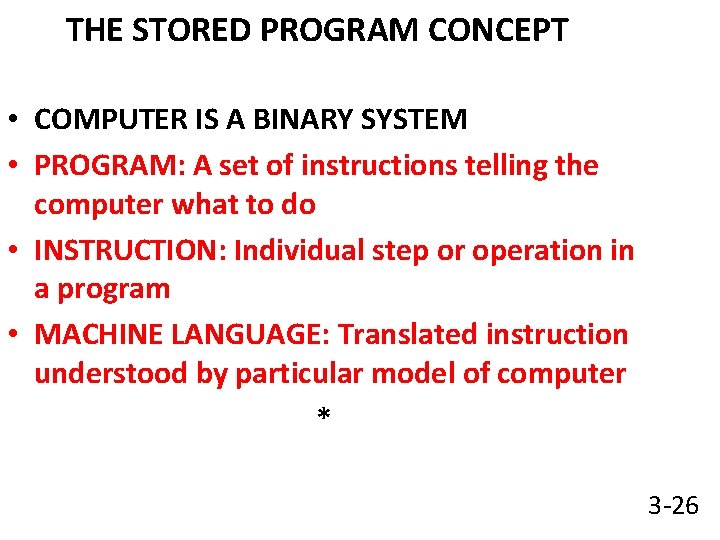 THE STORED PROGRAM CONCEPT

• COMPUTER IS A BINARY SYSTEM
• PROGRAM: A set of instructions telling the computer what to do
• INSTRUCTION: Individual step or operation in a program
• MACHINE LANGUAGE: Translated instruction understood by particular model of computer

*

3-26